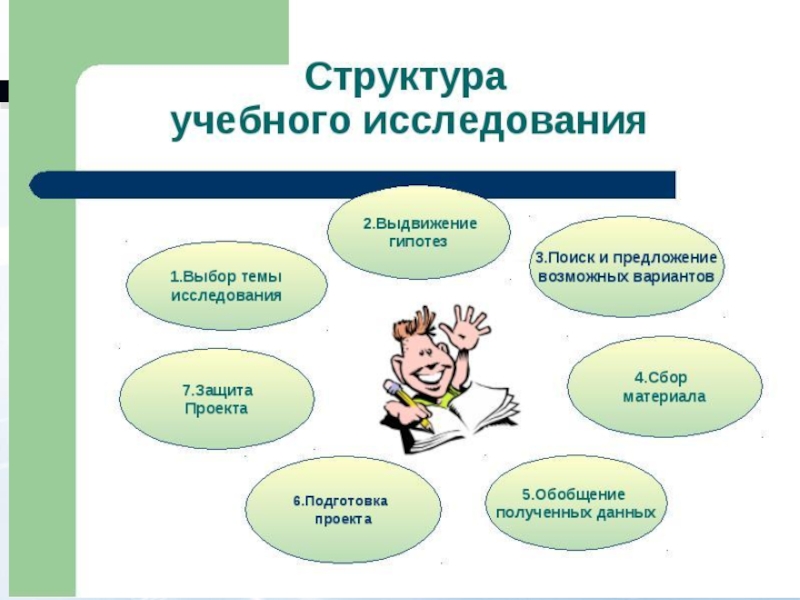 Структура учебного исследования

1.Выбор темы исследования

2.Выдвижение гипотез

3.Поиск и предложение возможных вариантов

4.Сбор материала

5.Обобщение полученных данных

6.Подготовка проекта

7.Защита Проекта